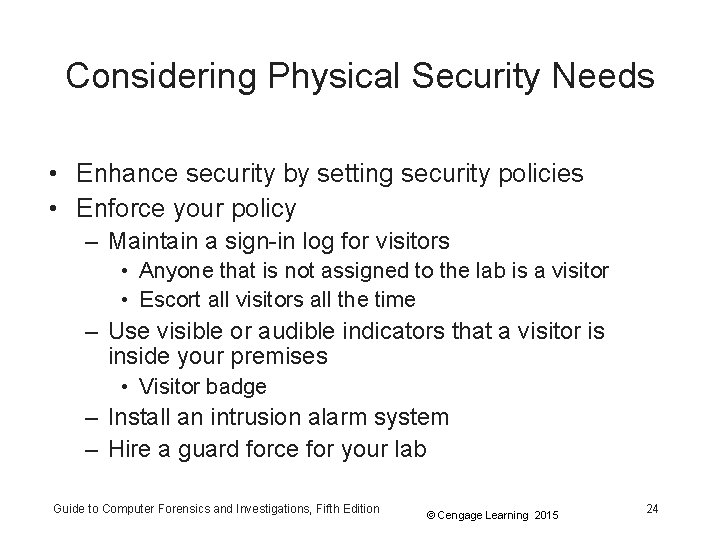 Considering Physical Security Needs

• Enhance security by setting security policies
• Enforce your policy
– Maintain a sign-in log for visitors
• Anyone that is not assigned to the lab is a visitor
• Escort all visitors all the time
– Use visible or audible indicators that a visitor is inside your premises
• Visitor badge
– Install an intrusion alarm system
– Hire a guard force for your lab

Guide to Computer Forensics and Investigations, Fifth Edition

© Cengage Learning 2015

24